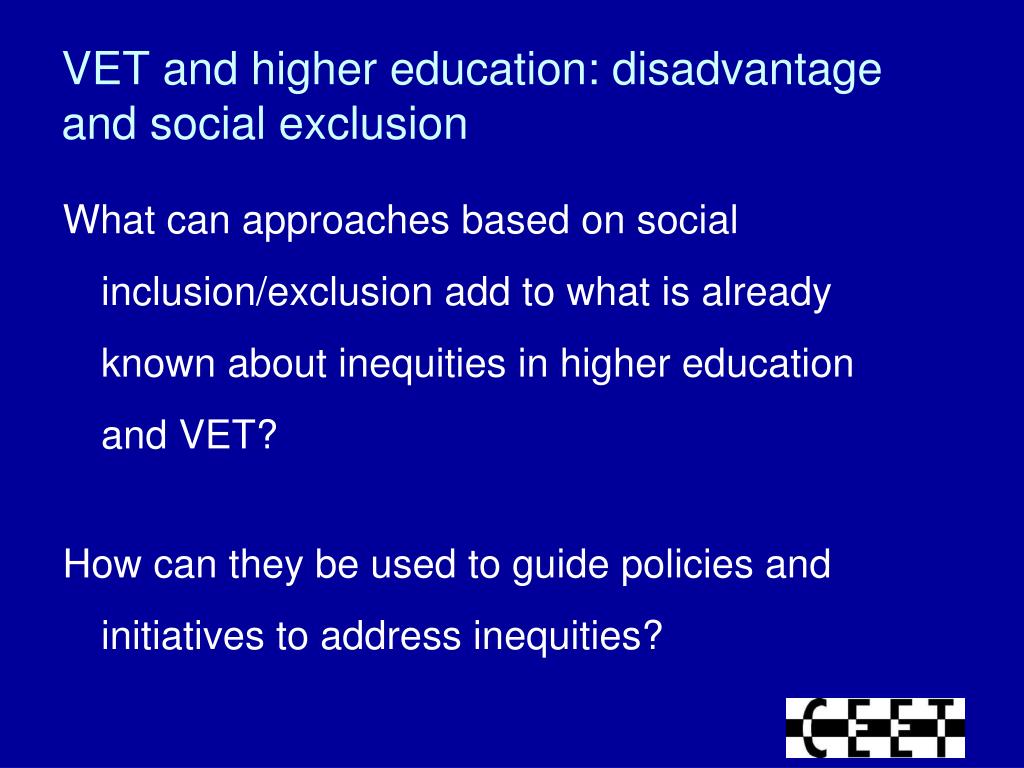 VET and higher education: disadvantage and social exclusion

What can approaches based on social inclusion/exclusion add to what is already known about inequities in higher education and VET?

How can they be used to guide policies and initiatives to address inequities?

CEET